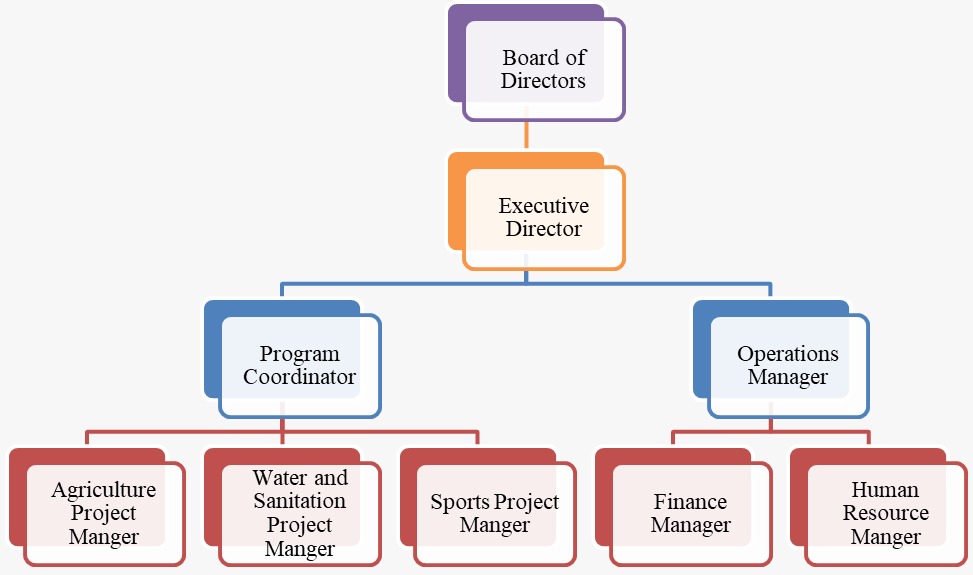 Board of Directors

Executive Director

Program Coordinator

Operations Manager

Agriculture Project Manger

Water and Sanitation Project Manger

Sports Project Manger

Finance Manager

Human Resource Manger